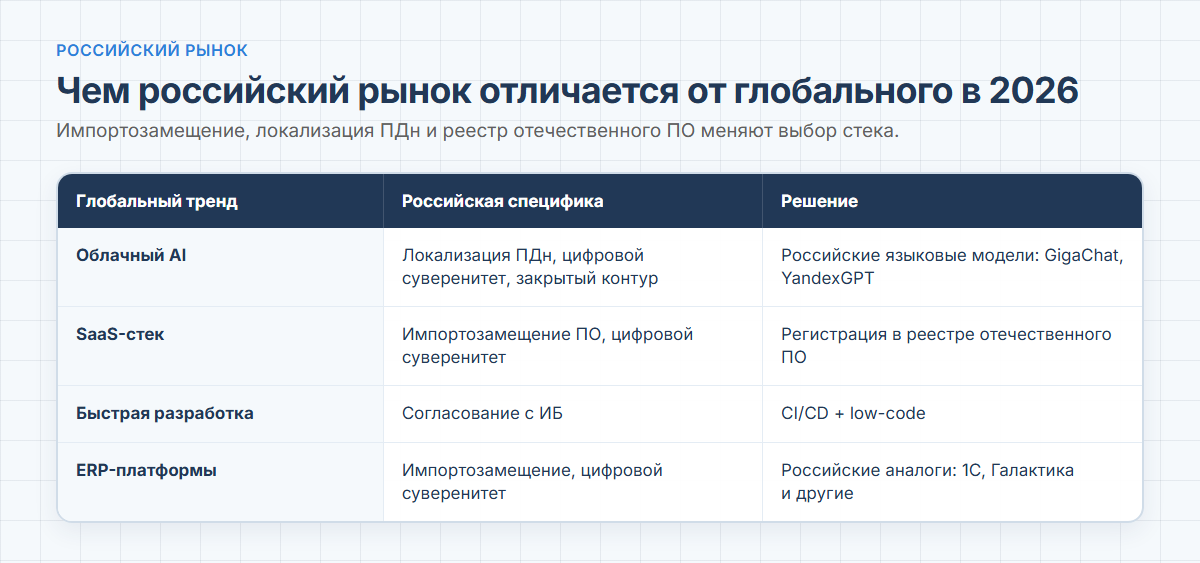 РОССИЙСКИЙ РЫНОК

Чем российский рынок отличается от глобального в 2026

Импортозамещение, локализация ПДн и реестр отечественного ПО меняют выбор стека.

| Глобальный тренд | Российская специфика | Решение |
|---|---|---|
| Облачный AI | Локализация ПДн, цифровой суверенитет, закрытый контур | Российские языковые модели: GigaChat, YandexGPT |
| SaaS-стек | Импортозамещение ПО, цифровой суверенитет | Регистрация в реестре отечественного ПО |
| Быстрая разработка | Согласование с ИБ | CI/CD + low-code |
| ERP-платформы | Импортозамещение, цифровой суверенитет | Российские аналоги: 1С, Галактика и другие |